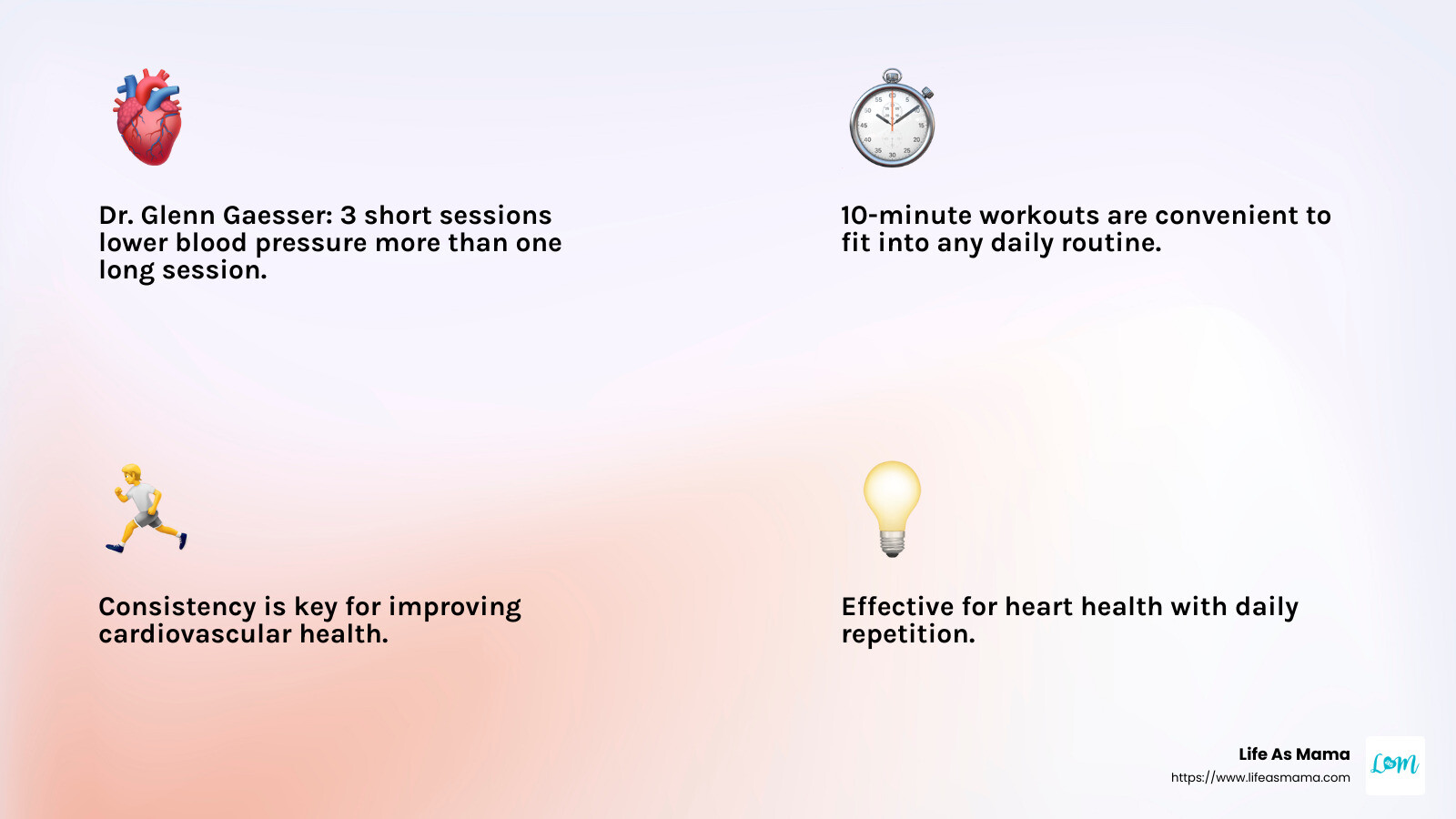 Dr. Glenn Gaesser: 3 short sessions lower blood pressure more than one long session.

10-minute workouts are convenient to fit into any daily routine.

Consistency is key for improving cardiovascular health.

Effective for heart health with daily repetition.

Life As Mama
https://www.lifeasmama.com

LaM